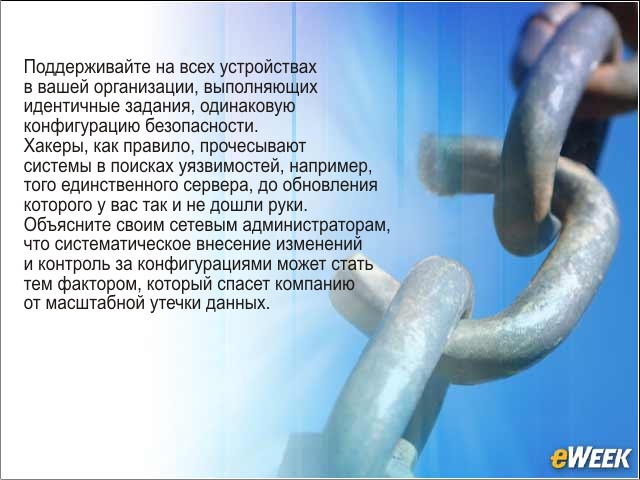 Поддерживайте на всех устройствах в вашей организации, выполняющих идентичные задания, одинаковую конфигурацию безопасности.
Хакеры, как правило, прочесывают системы в поисках уязвимостей, например, того единственного сервера, до обновления которого у вас так и не дошли руки.
Объясните своим сетевым администраторам, что систематическое внесение изменений и контроль за конфигурациями может стать тем фактором, который спасет компанию от масштабной утечки данных.

eWEEK